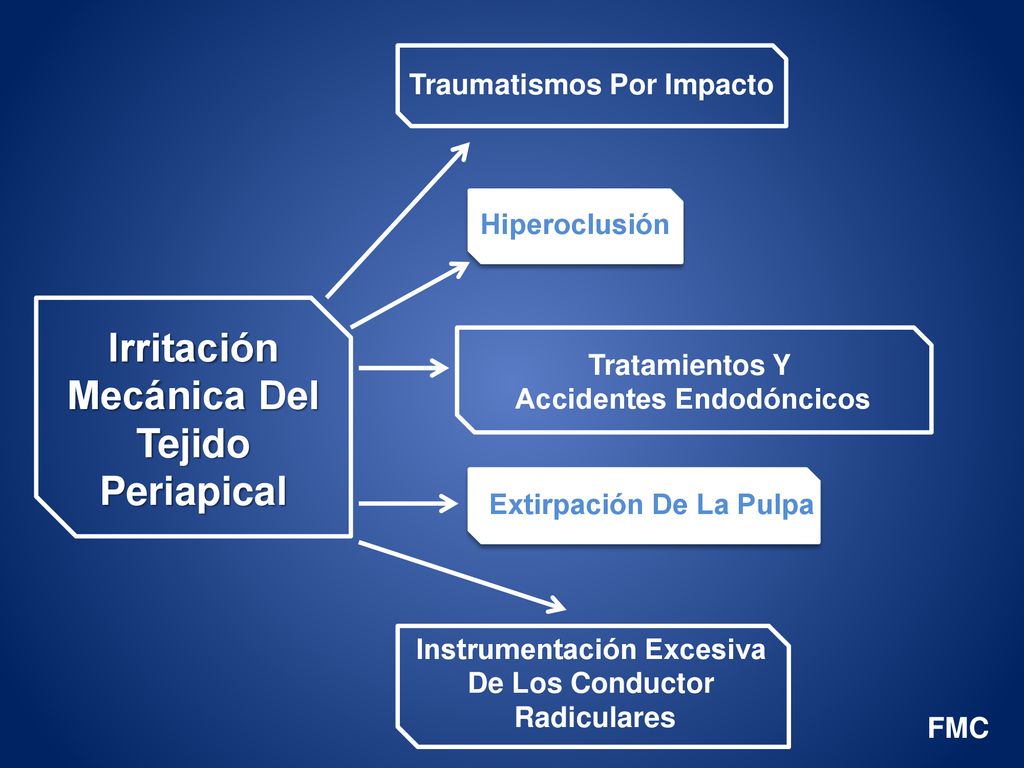 Irritación Mecánica Del Tejido Periapical

Traumatismos Por Impacto

Hiperoclusión

Tratamientos Y Accidentes Endodóncicos

Extirpación De La Pulpa

Instrumentación Excesiva De Los Conductor Radiculares

FMC